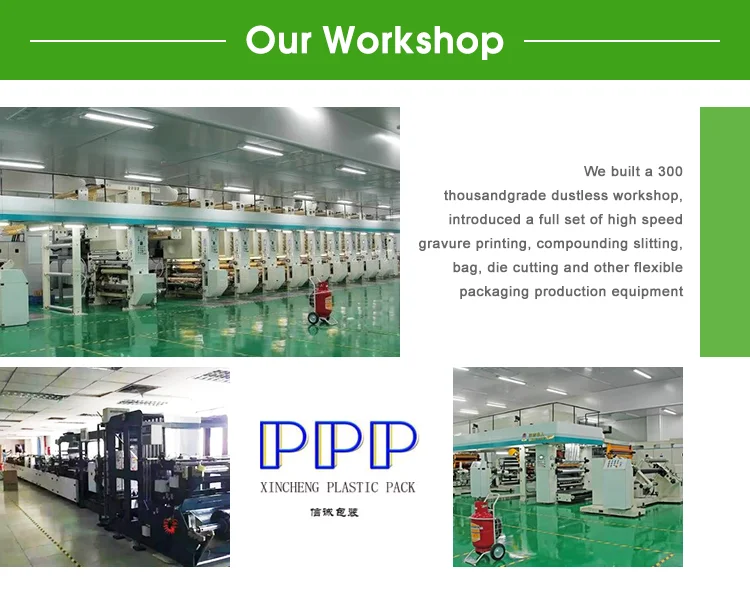 Our Workshop

We built a 300 thousandgrade dustless workshop, introduced a full set of high speed gravure printing, compounding slitting, bag, die cutting and other flexible packaging production equipment

PPP
XINCHENG PLASTIC PACK
信诚包装